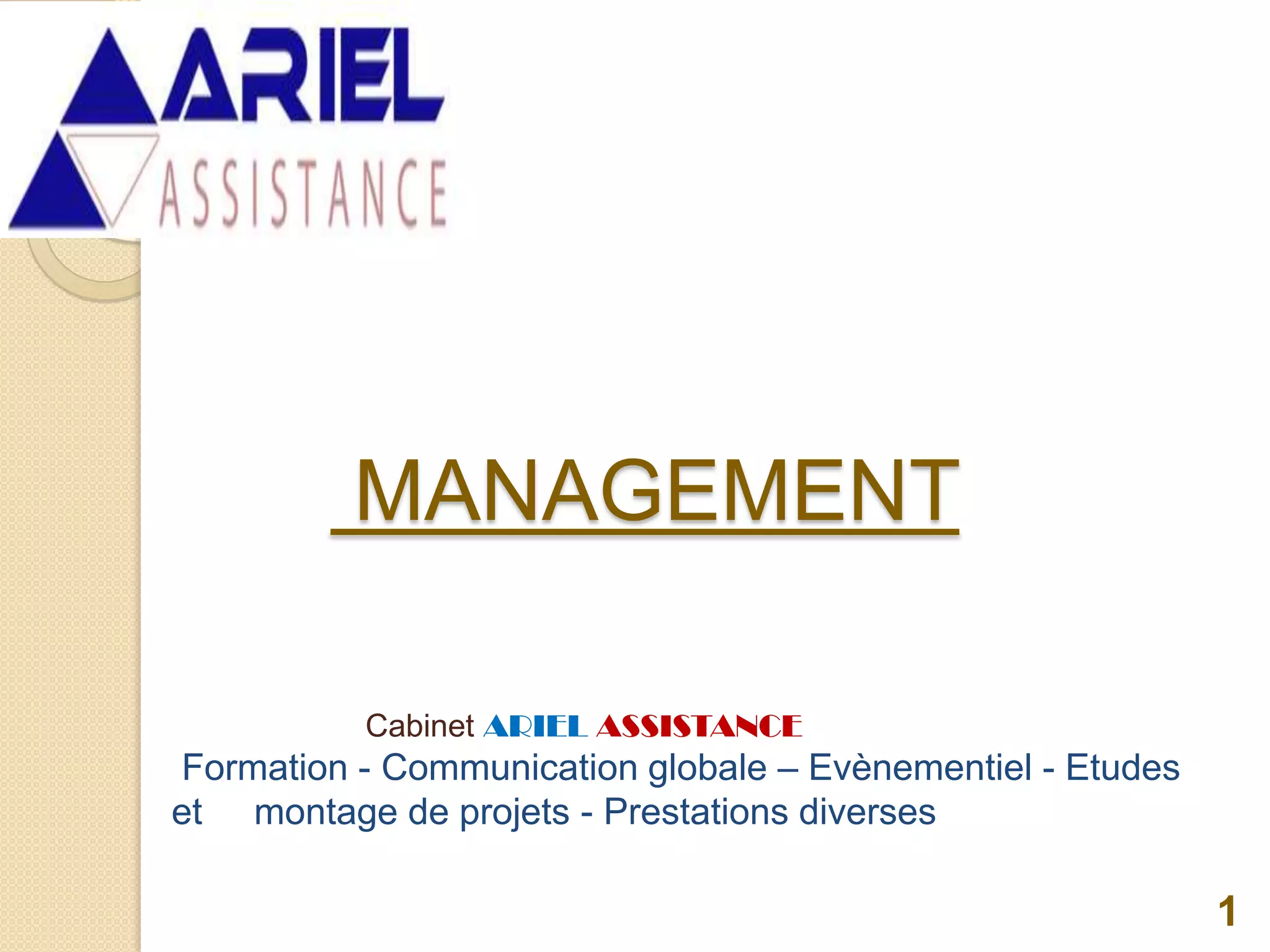 ARIEL
ASSISTANCE

MANAGEMENT

Cabinet ARIEL ASSISTANCE
Formation - Communication globale – Evènementiel - Etudes et montage de projets - Prestations diverses

1